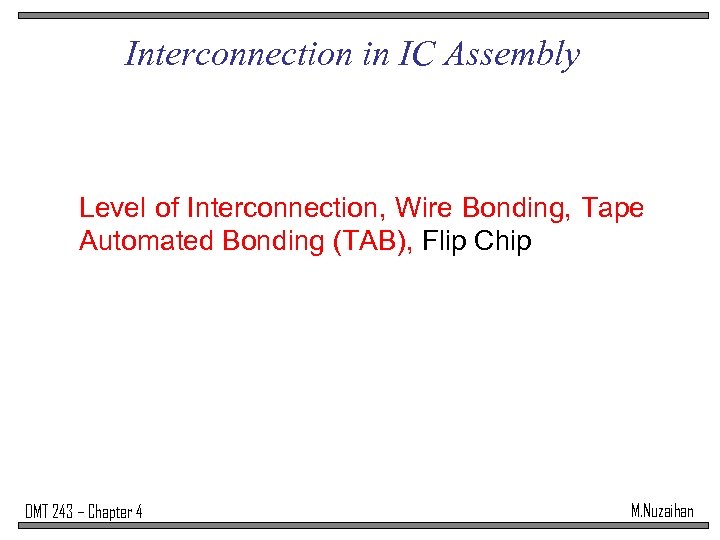 Interconnection in IC Assembly

Level of Interconnection, Wire Bonding, Tape Automated Bonding (TAB), Flip Chip

DMT 243 – Chapter 4

M.Nuzaihan